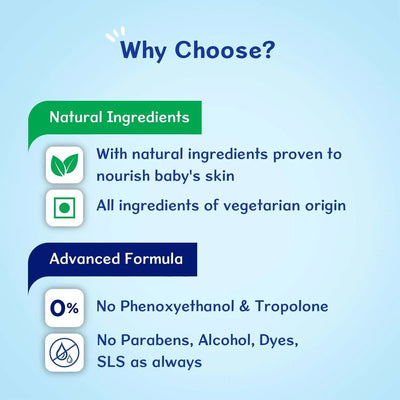 Why Choose?

Natural Ingredients

With natural ingredients proven to nourish baby's skin

All ingredients of vegetarian origin

Advanced Formula

0%

No Phenoxyethanol & Tropolone

No Parabens, Alcohol, Dyes, SLS as always